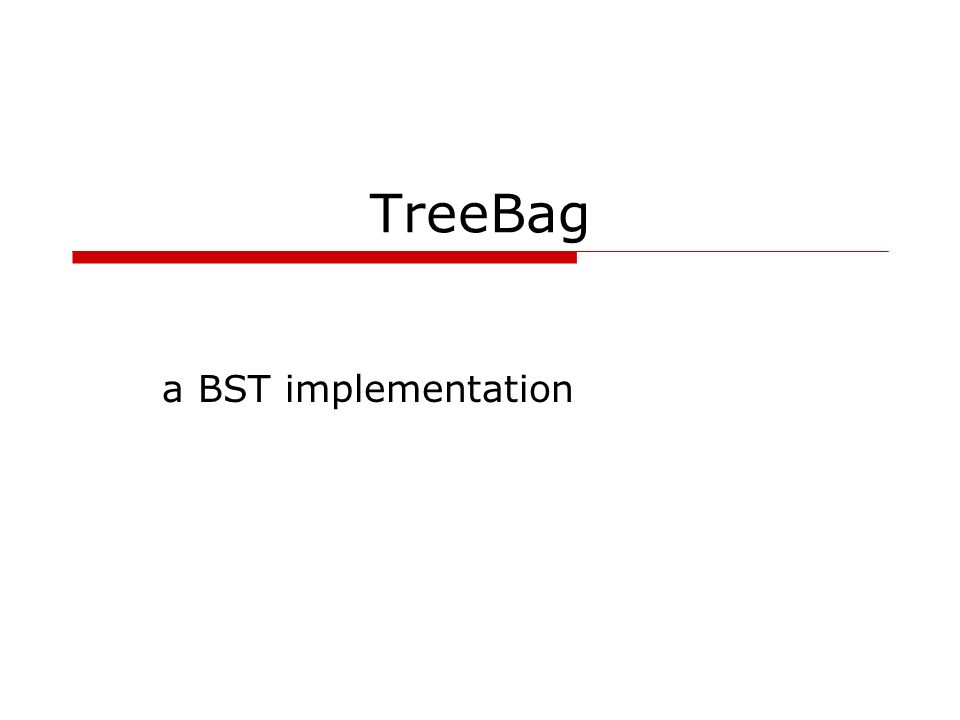 TreeBag

a BST implementation